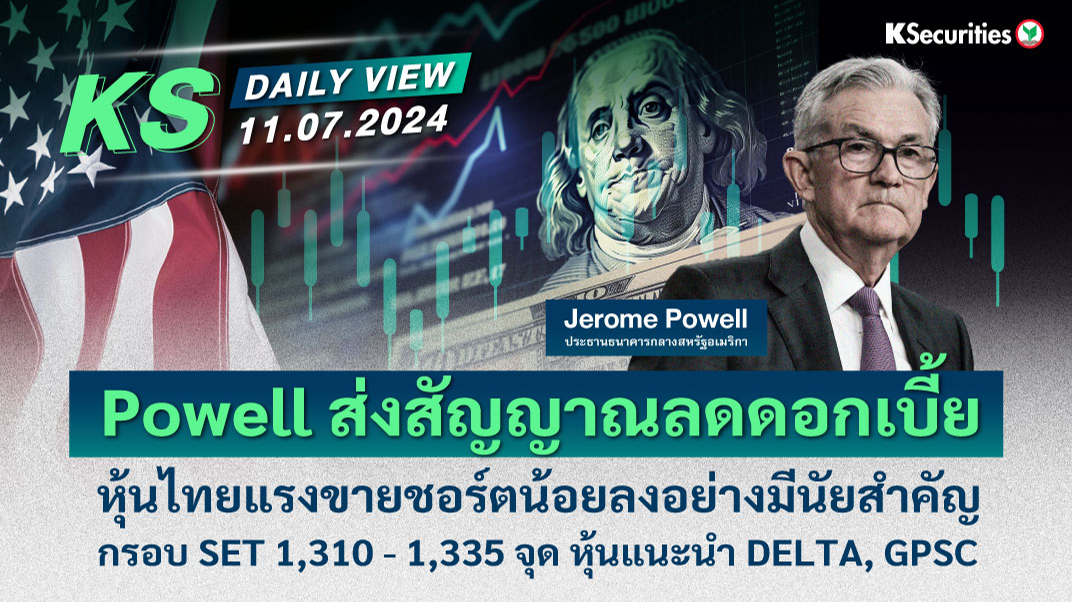 KSecurities

KS DAILY VIEW 11.07.2024

Jerome Powell
ประธานธนาคารกลางสหรัฐอเมริกา

Powell ส่งสัญญาณลดดอกเบี้ย

หุ้นไทยแรงขายชอร์ตน้อยลงอย่างมีนัยสำคัญ
กรอบ SET 1,310 - 1,335 จุด หุ้นแนะนำ DELTA, GPSC